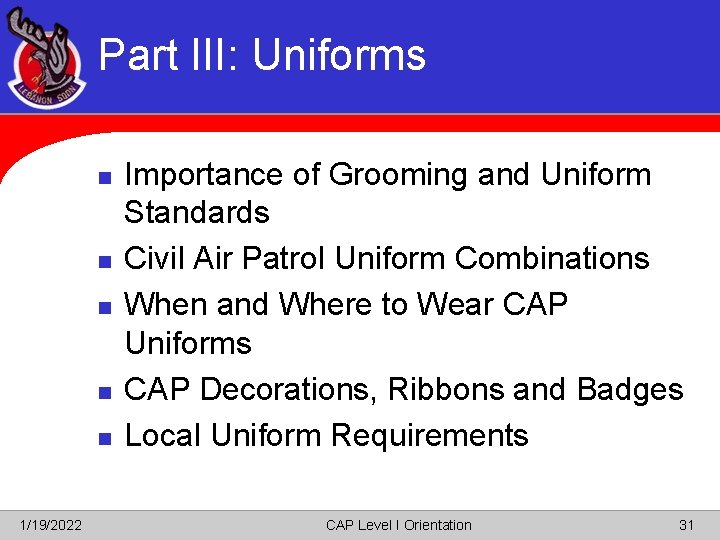 LEBANON SQDN

Part III: Uniforms

- Importance of Grooming and Uniform Standards
- Civil Air Patrol Uniform Combinations
- When and Where to Wear CAP Uniforms
- CAP Decorations, Ribbons and Badges
- Local Uniform Requirements

1/19/2022 CAP Level I Orientation 31